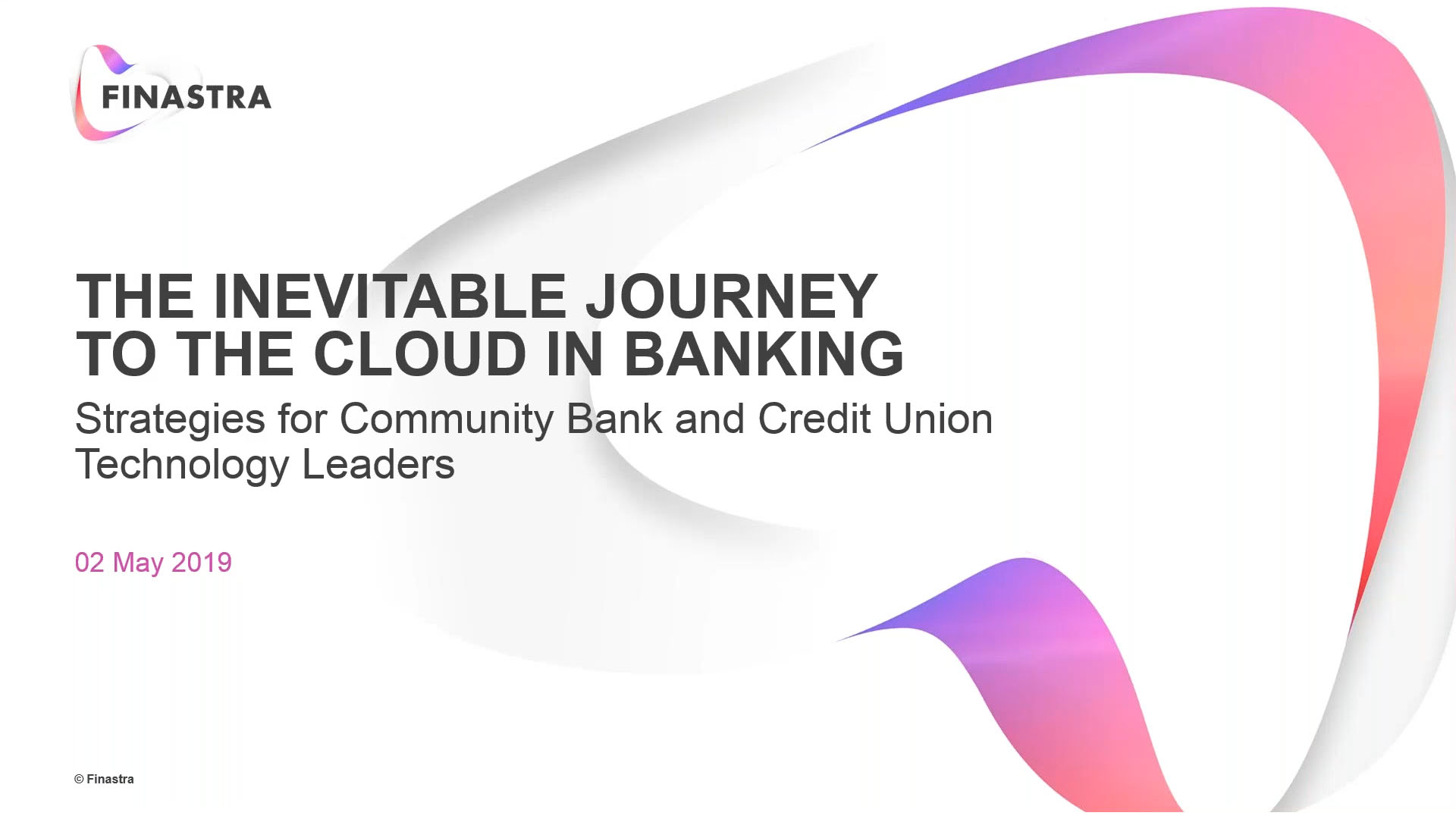 FINASTRA

THE INEVITABLE JOURNEY TO THE CLOUD IN BANKING

Strategies for Community Bank and Credit Union Technology Leaders

02 May 2019

© Finastra